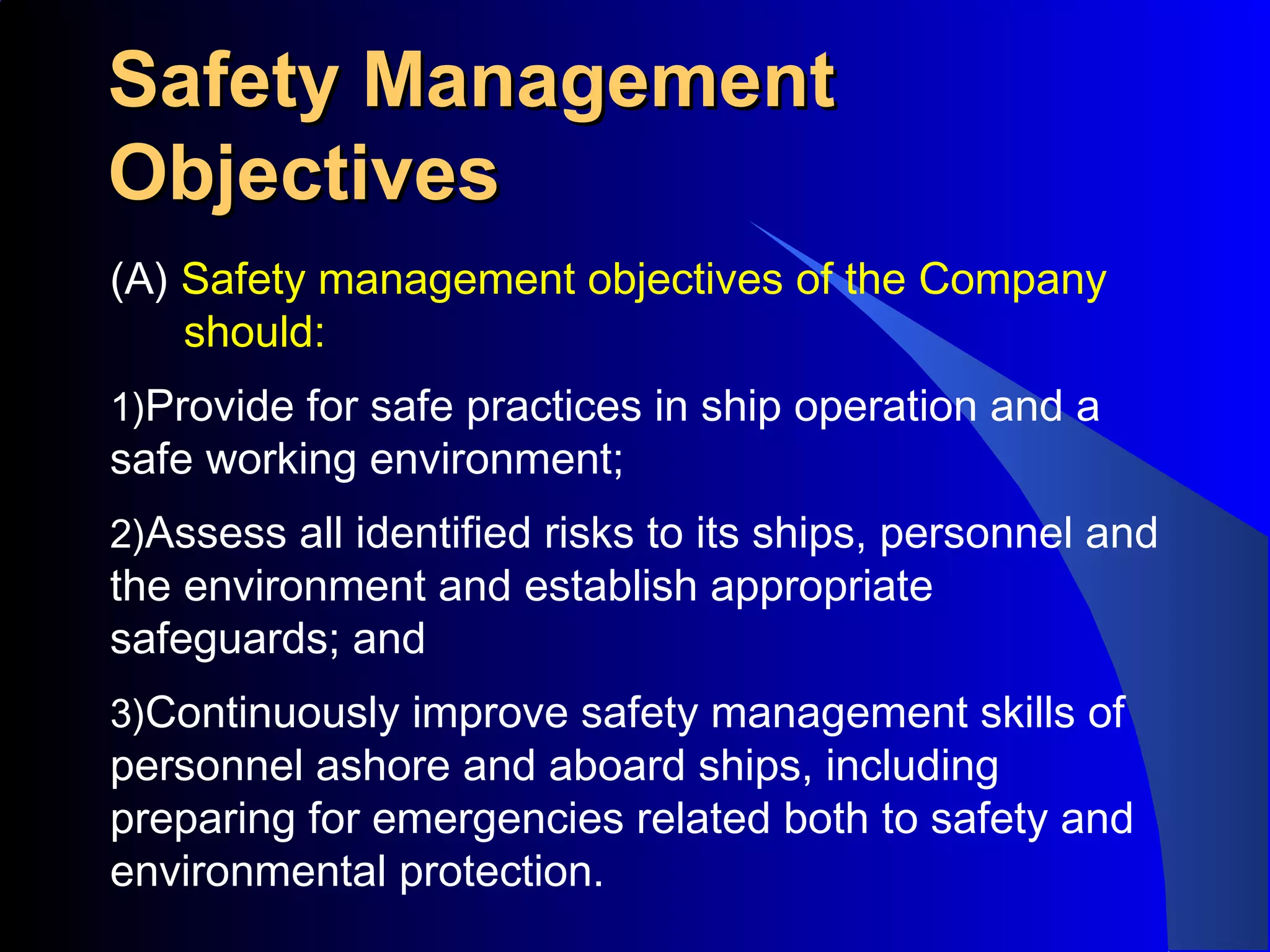 Safety Management Objectives

(A) Safety management objectives of the Company should:

1)Provide for safe practices in ship operation and a safe working environment;

2)Assess all identified risks to its ships, personnel and the environment and establish appropriate safeguards; and

3)Continuously improve safety management skills of personnel ashore and aboard ships, including preparing for emergencies related both to safety and environmental protection.